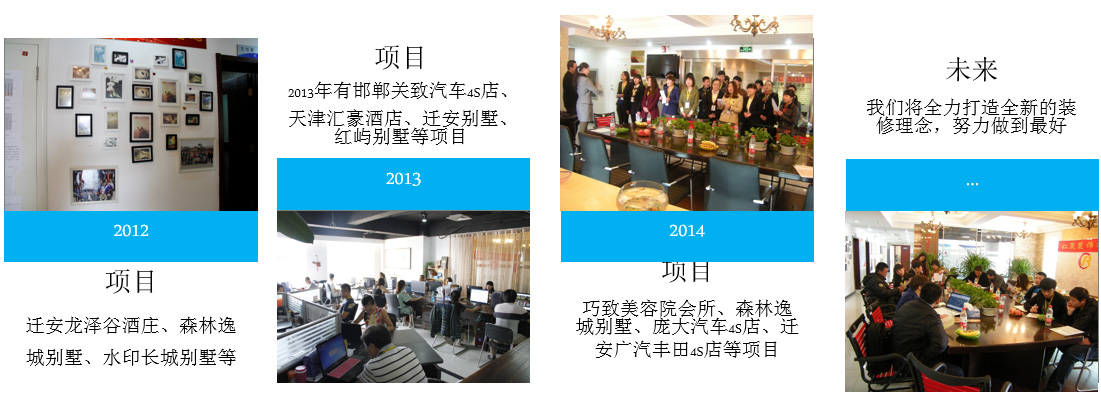 2012

项目

迁安龙泽谷酒庄、森林逸城别墅、水印长城别墅等

项目

2013年有邯郸关致汽车4S店、天津汇豪酒店、迁安别墅、红屿别墅等项目

2013

2014

项目

巧致美容院会所、森林逸城别墅、庞大汽车4S店、迁安广汽丰田4S店等项目

未来

我们将全力打造全新的装修理念，努力做到最好

...